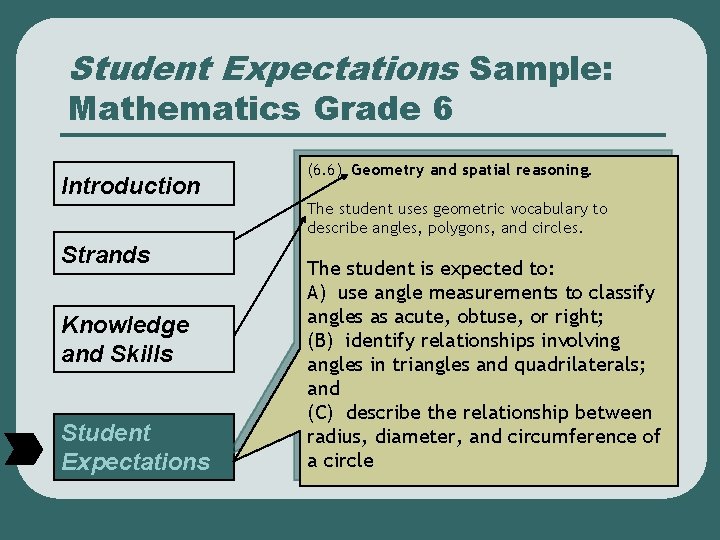 Student Expectations Sample: Mathematics Grade 6

Introduction

Strands

Knowledge and Skills

Student Expectations

(6.6) Geometry and spatial reasoning.

The student uses geometric vocabulary to describe angles, polygons, and circles.

The student is expected to:
A) use angle measurements to classify angles as acute, obtuse, or right;
(B) identify relationships involving angles in triangles and quadrilaterals; and
(C) describe the relationship between radius, diameter, and circumference of a circle